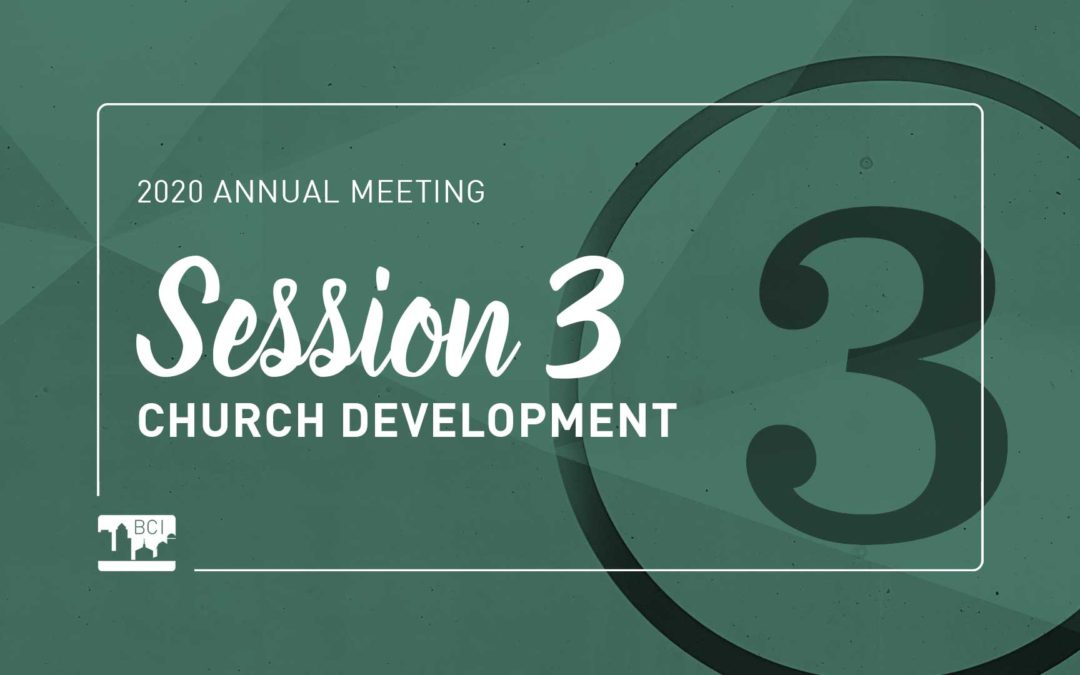 2020 ANNUAL MEETING

Session 3

CHURCH DEVELOPMENT

BCI

3